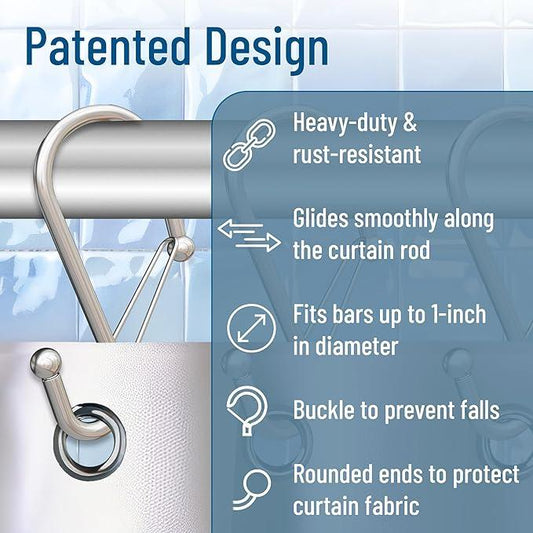 Patented Design

Heavy-duty & rust-resistant

Glides smoothly along the curtain rod

Fits bars up to 1-inch in diameter

Buckle to prevent falls

Rounded ends to protect curtain fabric